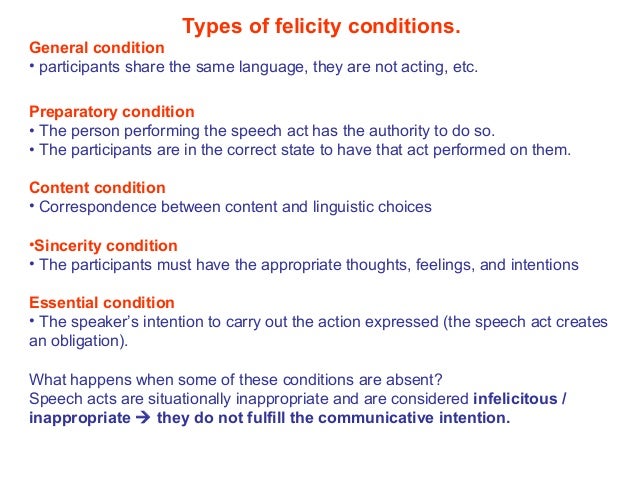 Types of felicity conditions.

General condition
• participants share the same language, they are not acting, etc.

Preparatory condition
• The person performing the speech act has the authority to do so.
• The participants are in the correct state to have that act performed on them.

Content condition
• Correspondence between content and linguistic choices

•Sincerity condition
• The participants must have the appropriate thoughts, feelings, and intentions

Essential condition
• The speaker's intention to carry out the action expressed (the speech act creates an obligation).

What happens when some of these conditions are absent?
Speech acts are situationally inappropriate and are considered infelicitous / inappropriate → they do not fulfill the communicative intention.